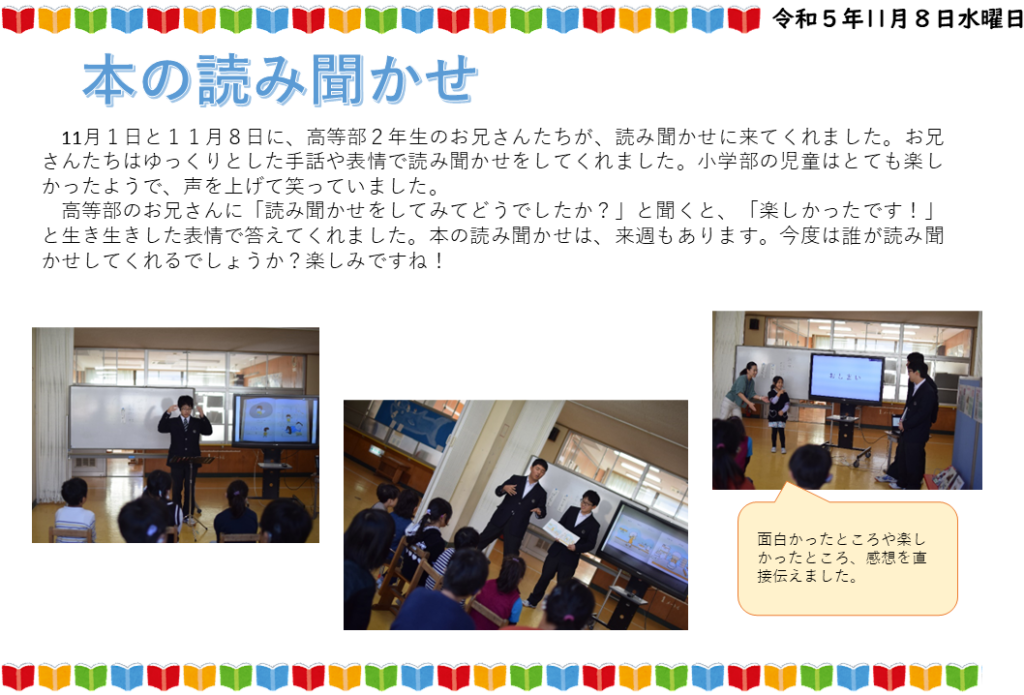 令和５年11月８日水曜日

本の読み聞かせ

11月１日と１１月８日に、高等部２年生のお兄さんたちが、読み聞かせに来てくれました。お兄さんたちはゆっくりとした手話や表情で読み聞かせをしてくれました。小学部の児童はとても楽しかったようで、声を上げて笑っていました。

高等部のお兄さんに「読み聞かせをしてみてどうでしたか？」と聞くと、「楽しかったです！」と生き生きした表情で答えてくれました。本の読み聞かせは、来週もあります。今度は誰が読み聞かせしてくれるでしょうか？楽しみですね！

おしまい

面白かったところや楽しかったところ、感想を直接伝えました。